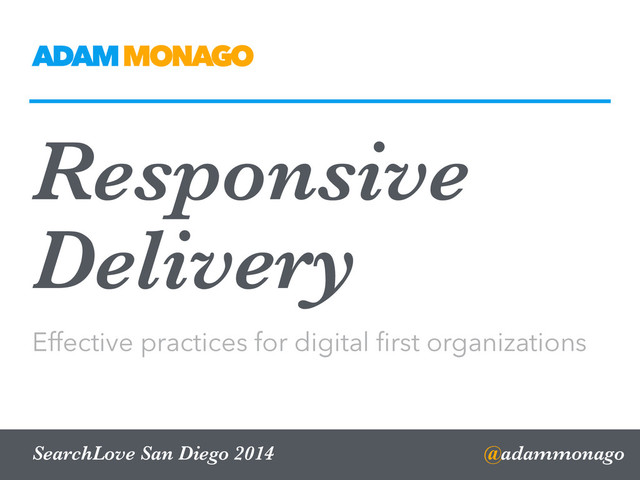 ADAM MONAGO

Responsive Delivery

Effective practices for digital first organizations

SearchLove San Diego 2014

@adammonago